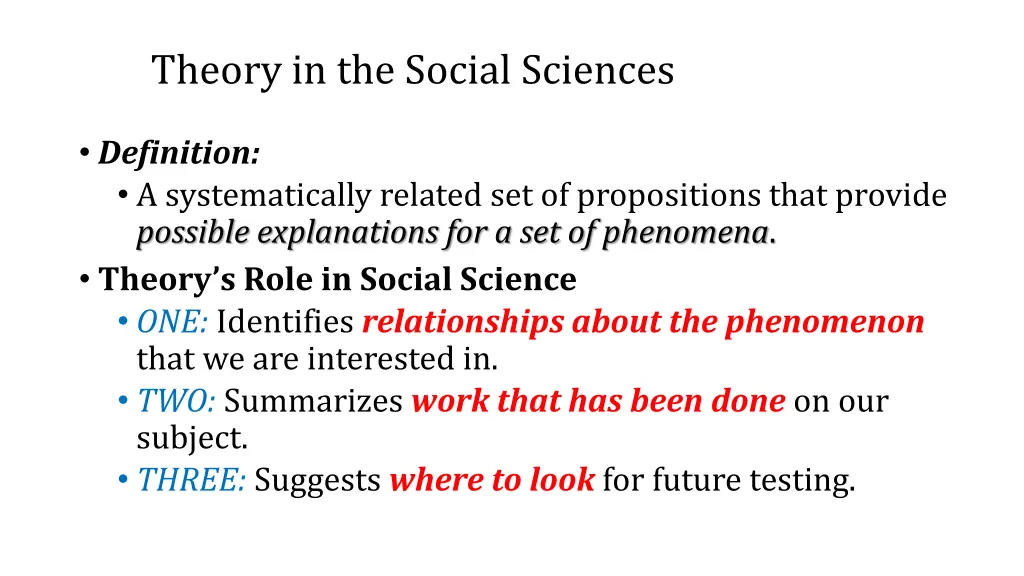 Theory in the Social Sciences

• Definition:
  • A systematically related set of propositions that provide possible explanations for a set of phenomena.
• Theory's Role in Social Science
  • ONE: Identifies relationships about the phenomenon that we are interested in.
  • TWO: Summarizes work that has been done on our subject.
  • THREE: Suggests where to look for future testing.